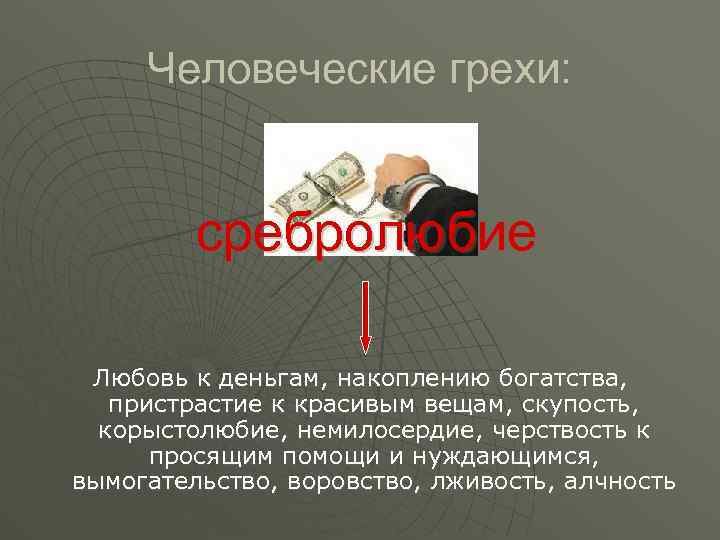 Человеческие грехи:

сребролюбие

Любовь к деньгам, накоплению богатства, пристрастие к красивым вещам, скупость, корыстолюбие, немилосердие, черствость к просящим помощи и нуждающимся, вымогательство, воровство, лживость, алчность